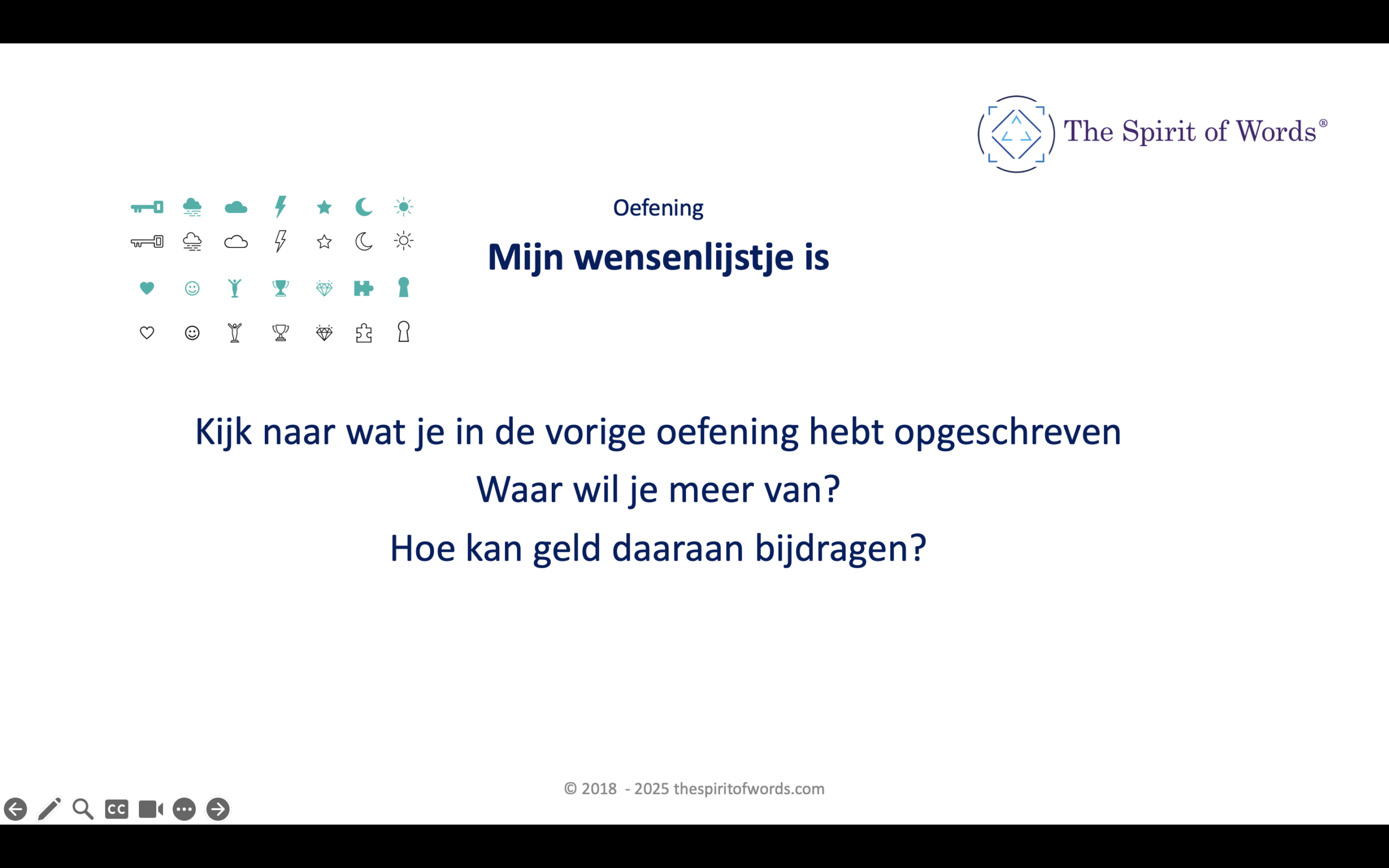 The Spirit of Words®

Oefening

Mijn wensenlijstje is

Kijk naar wat je in de vorige oefening hebt opgeschreven

Waar wil je meer van?

Hoe kan geld daaraan bijdragen?

© 2018 - 2025 thespiritofwords.com

CC